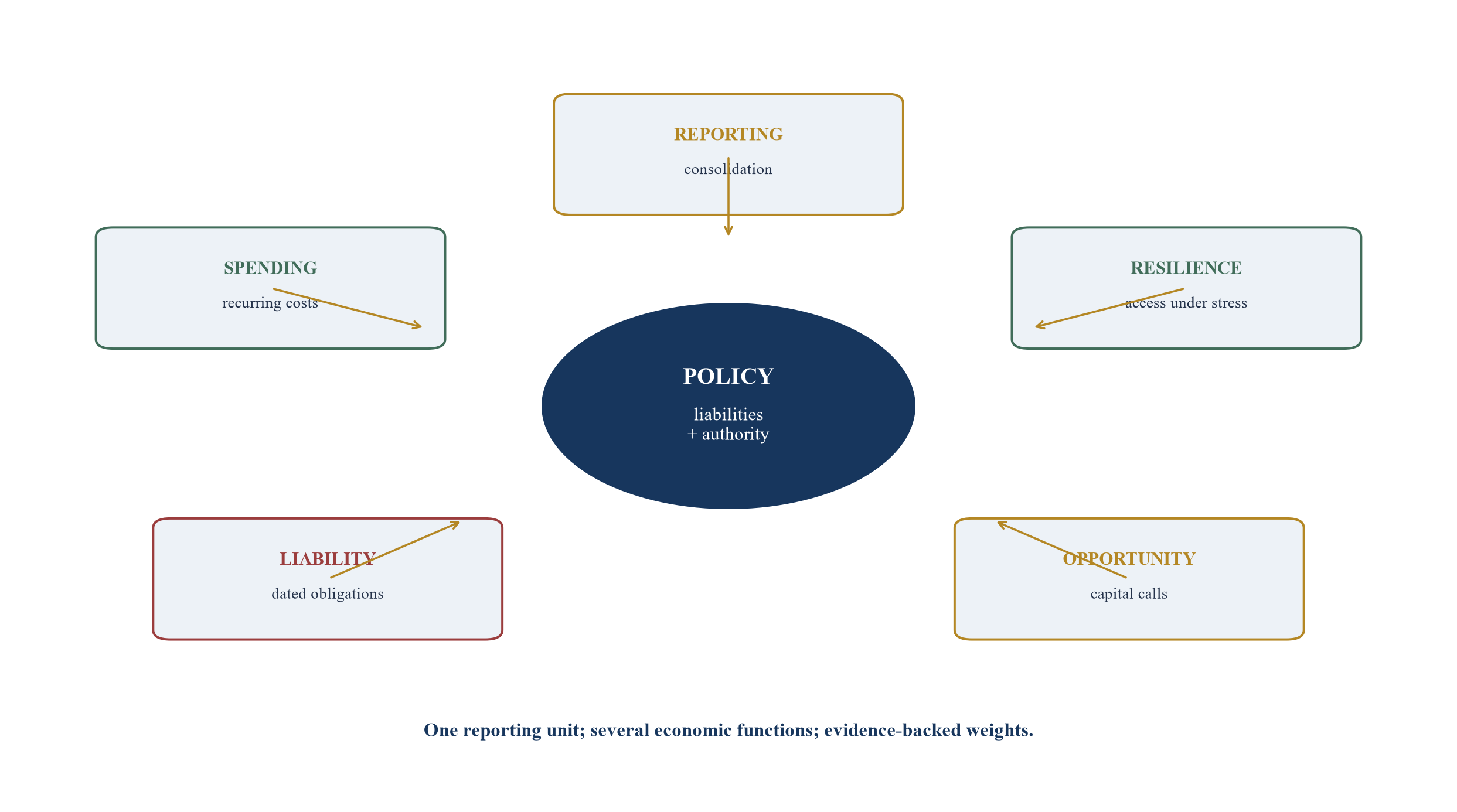 REPORTING
consolidation

SPENDING
recurring costs

RESILIENCE
access under stress

POLICY
liabilities
+ authority

LIABILITY
dated obligations

OPPORTUNITY
capital calls

One reporting unit; several economic functions; evidence-backed weights.